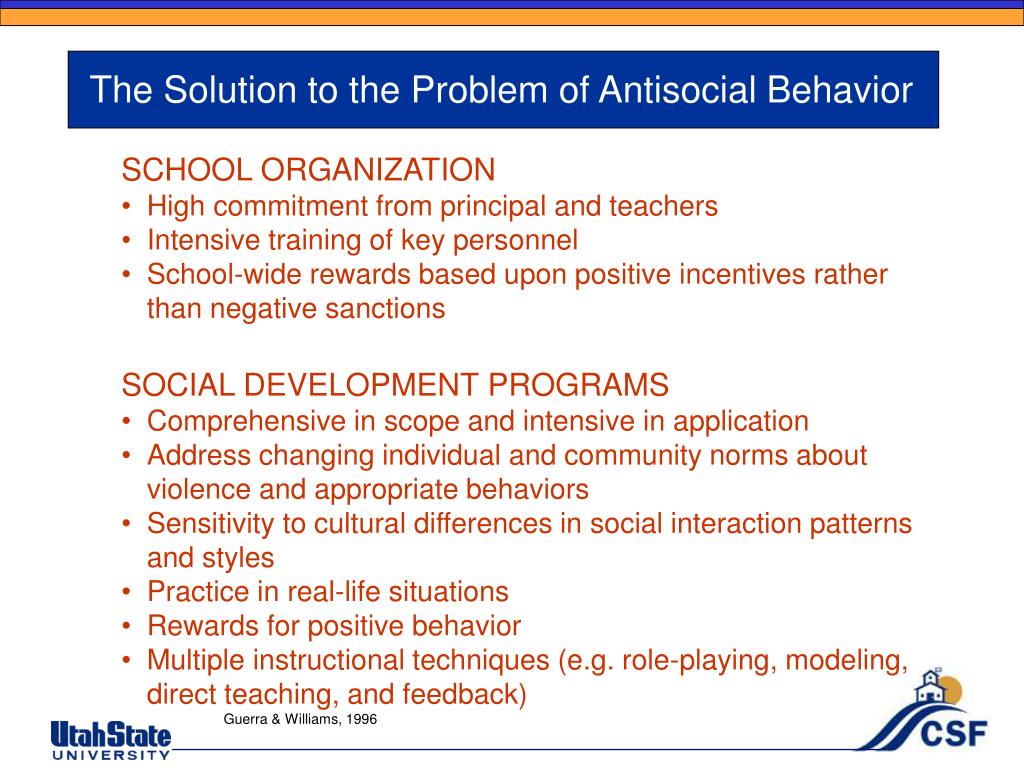 The Solution to the Problem of Antisocial Behavior

SCHOOL ORGANIZATION
• High commitment from principal and teachers
• Intensive training of key personnel
• School-wide rewards based upon positive incentives rather than negative sanctions

SOCIAL DEVELOPMENT PROGRAMS
• Comprehensive in scope and intensive in application
• Address changing individual and community norms about violence and appropriate behaviors
• Sensitivity to cultural differences in social interaction patterns and styles
• Practice in real-life situations
• Rewards for positive behavior
• Multiple instructional techniques (e.g. role-playing, modeling, direct teaching, and feedback)

Guerra & Williams, 1996

UtahState UNIVERSITY

CSF